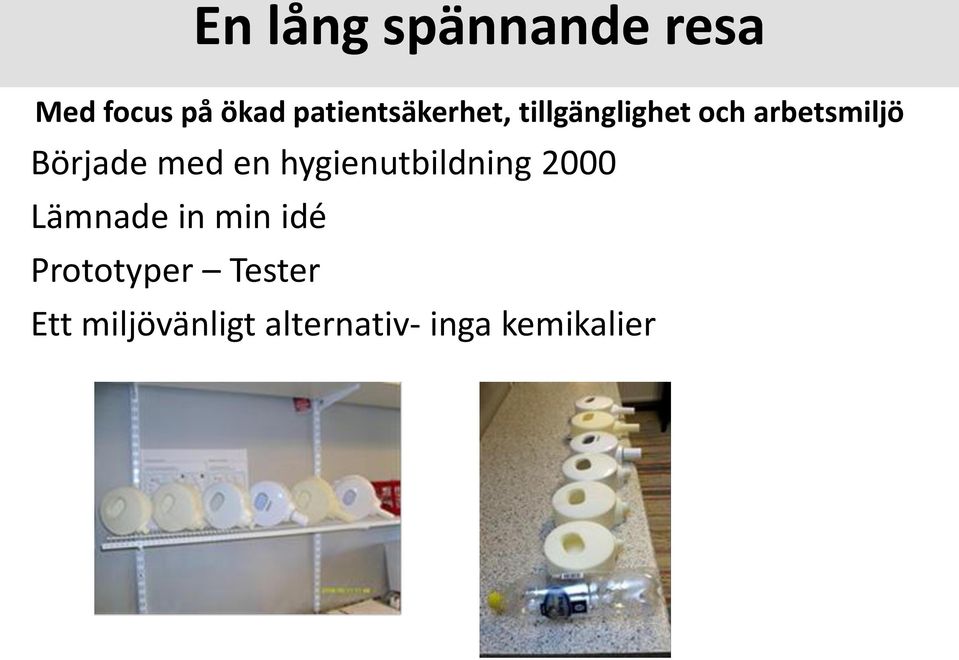 En lång spännande resa

Med focus på ökad patientsäkerhet, tillgänglighet och arbetsmiljö

Började med en hygienutbildning 2000

Lämnade in min idé

Prototyper – Tester

Ett miljövänligt alternativ- inga kemikalier